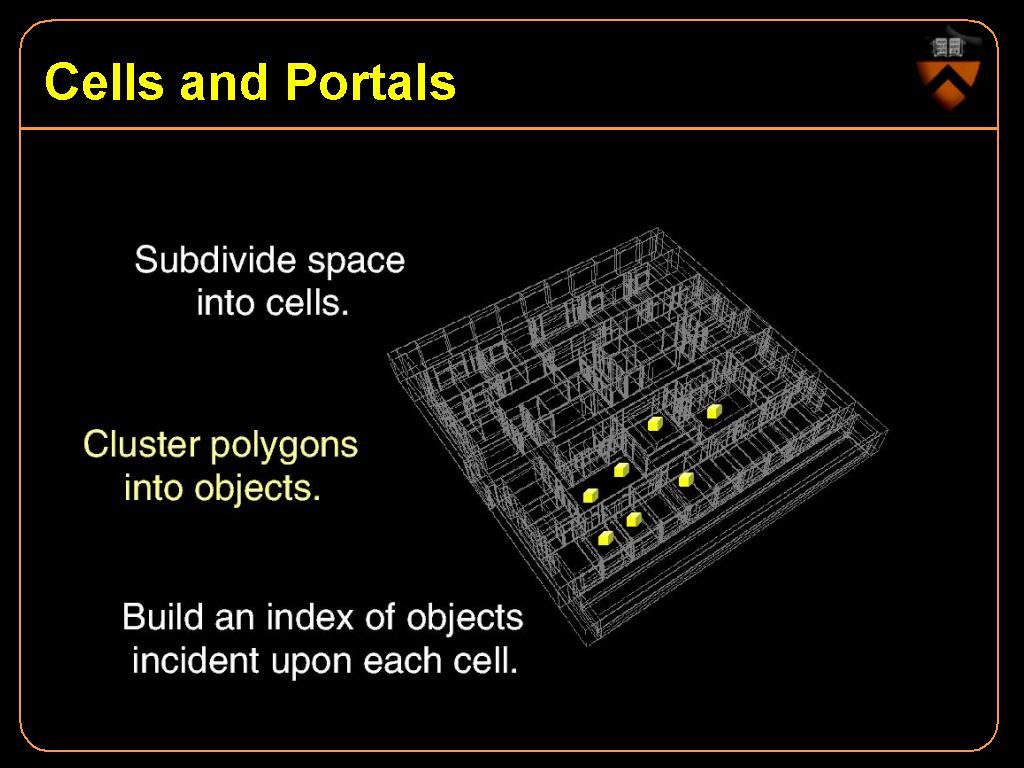 Cells and Portals

Subdivide space into cells.

Cluster polygons into objects.

Build an index of objects incident upon each cell.